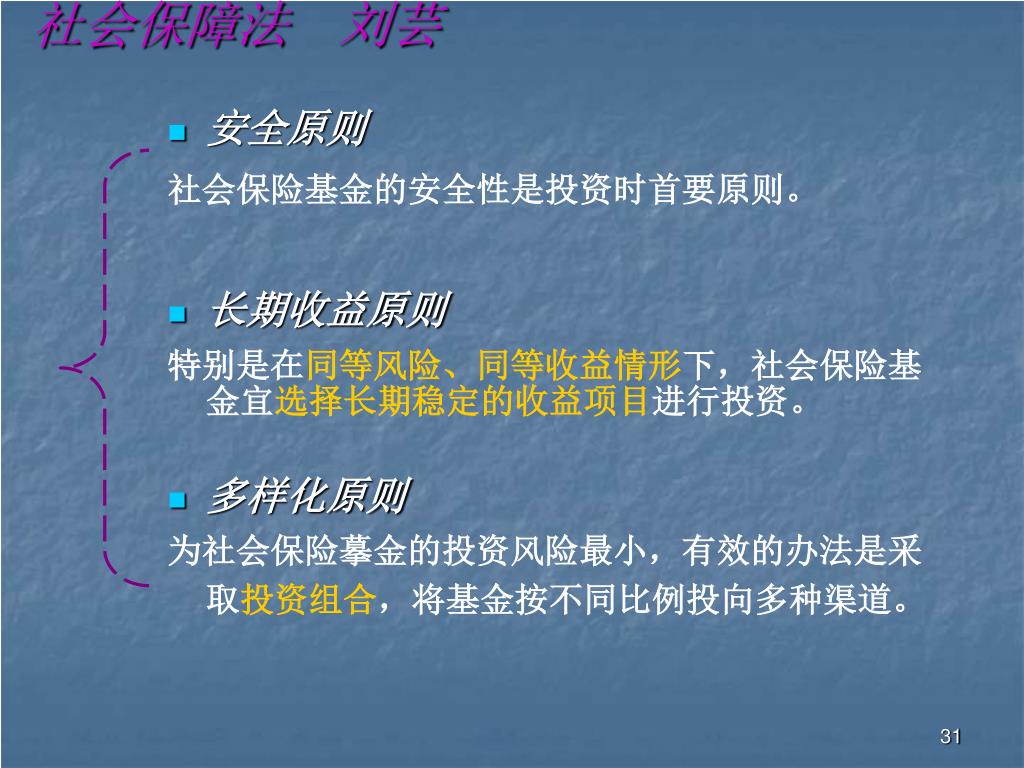 社会保障法　刘芸

安全原则

社会保险基金的安全性是投资时首要原则。

长期收益原则

特别是在同等风险、同等收益情形下，社会保险基金宜选择长期稳定的收益项目进行投资。

多样化原则

为社会保险摹金的投资风险最小，有效的办法是采取投资组合，将基金按不同比例投向多种渠道。

31